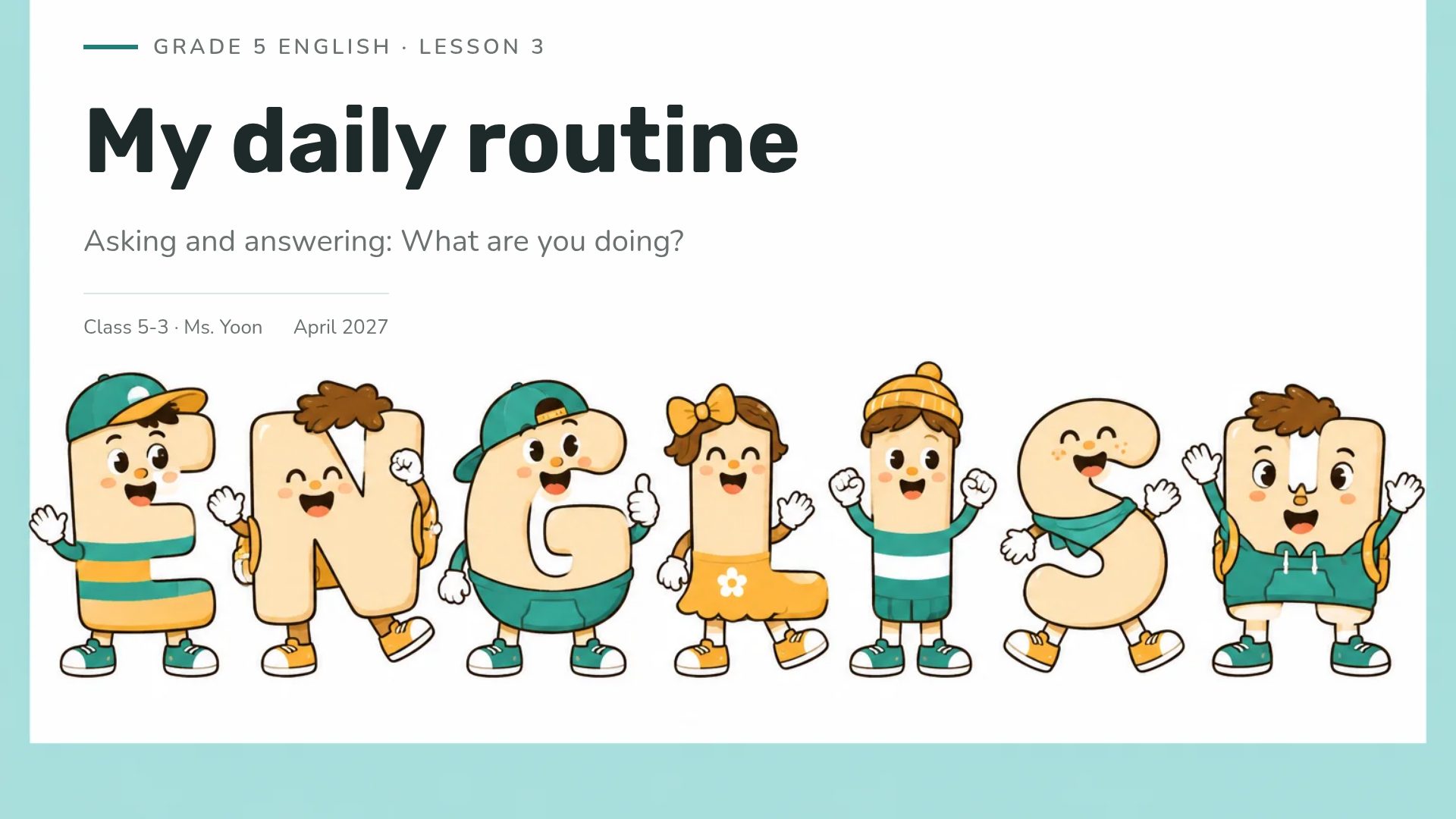 GRADE 5 ENGLISH · LESSON 3

My daily routine

Asking and answering: What are you doing?

Class 5-3 · Ms. Yoon April 2027

ENGLISH